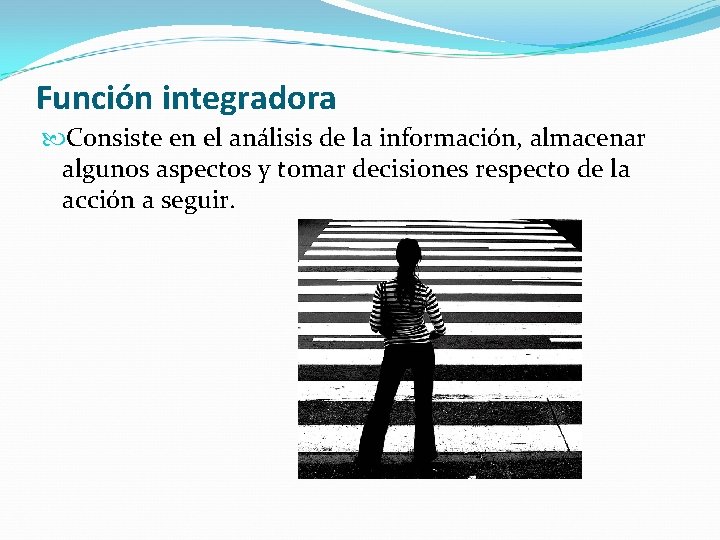 Función integradora

Consiste en el análisis de la información, almacenar algunos aspectos y tomar decisiones respecto de la acción a seguir.